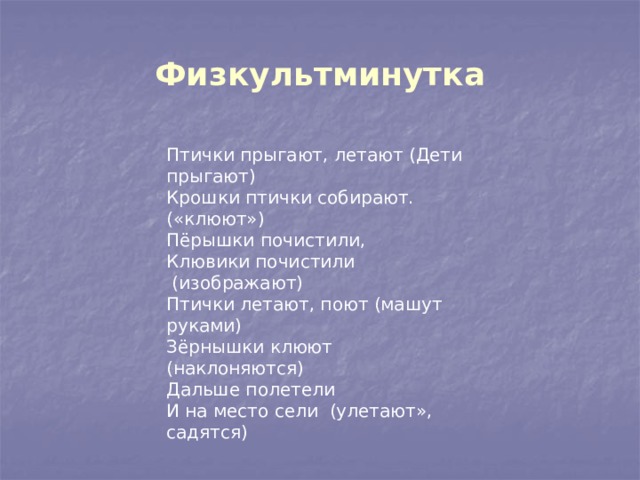 Физкультминутка

Птички прыгают, летают (Дети прыгают)
Крошки птички собирают. («клюют»)
Пёрышки почистили,
Клювики почистили
(изображают)
Птички летают, поют (машут руками)
Зёрнышки клюют (наклоняются)
Дальше полетели
И на место сели (улетают», садятся)